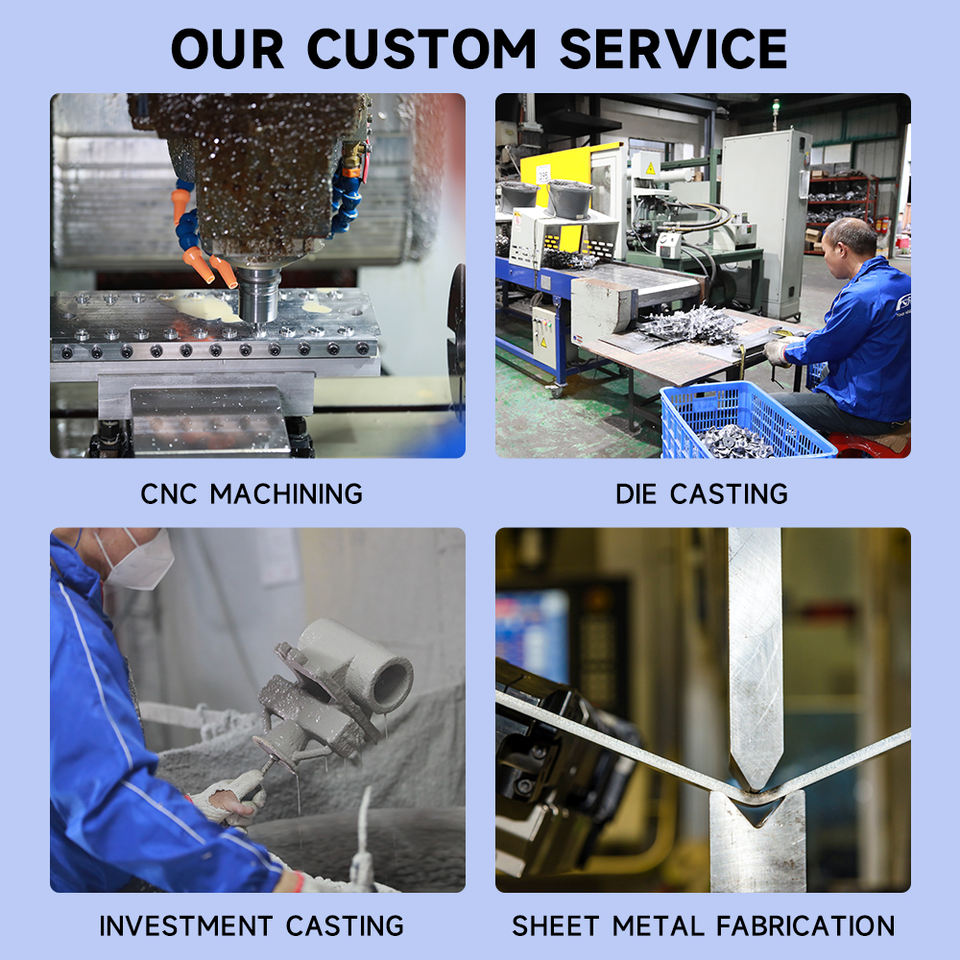 OUR CUSTOM SERVICE

CNC MACHINING

DIE CASTING

INVESTMENT CASTING

SHEET METAL FABRICATION